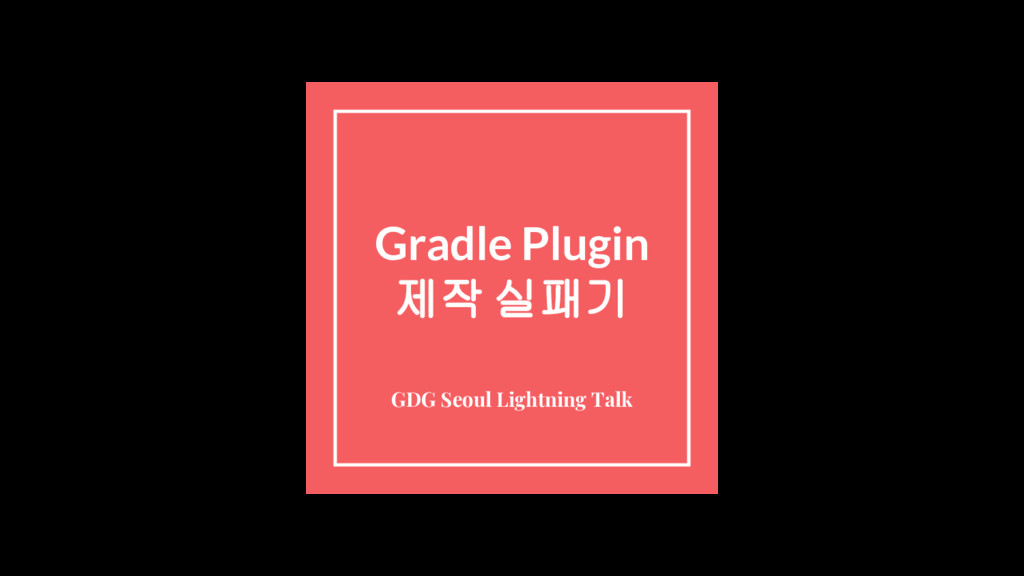 Gradle Plugin
제작 실패기

GDG Seoul Lightning Talk